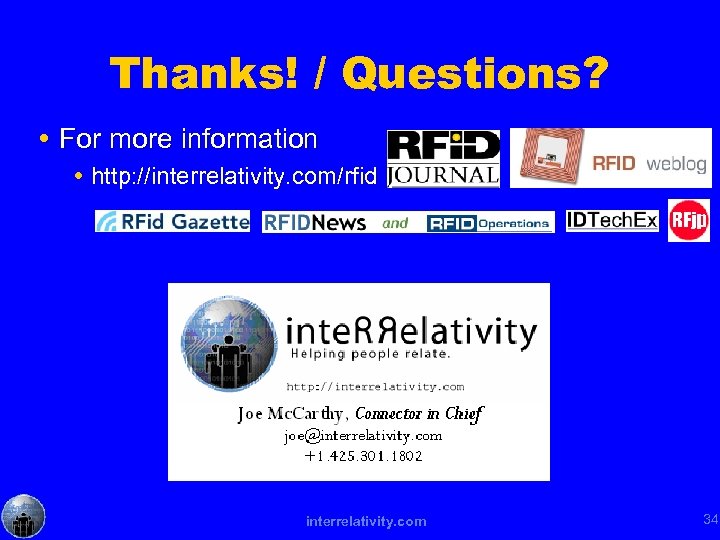 Thanks! / Questions?

• For more information
  • http://interrelativity.com/rfid

RFID JOURNAL

RFID weblog

RFid Gazette

RFIDNews and RFID Operations

IDTechEx

RFjp

inteRRelativity
Helping people relate.

http://interrelativity.com

Joe McCarthy, Connector in Chief
joe@interrelativity.com
+1.425.301.1802

interrelativity.com

34